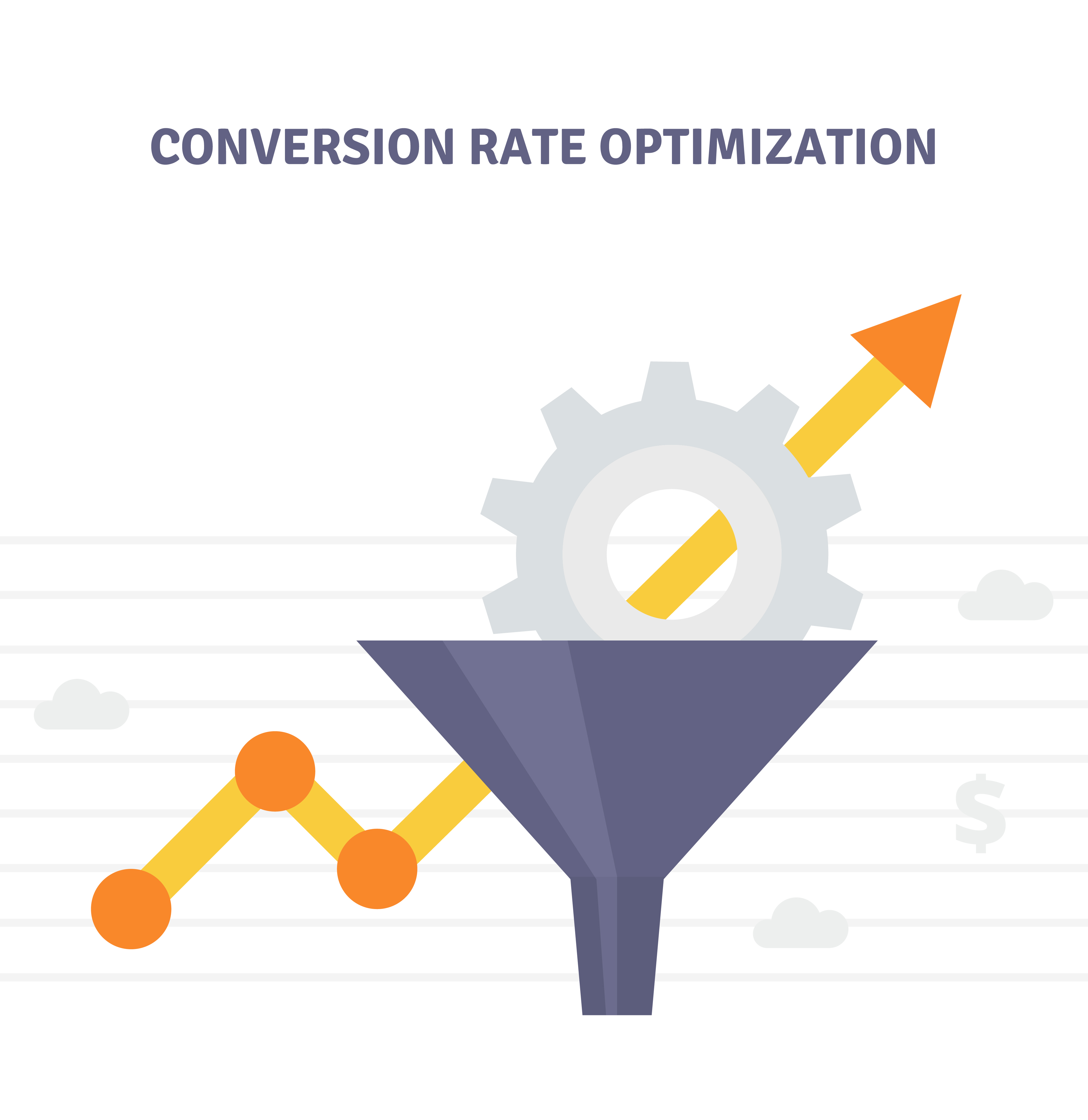 CONVERSION RATE OPTIMIZATION

$